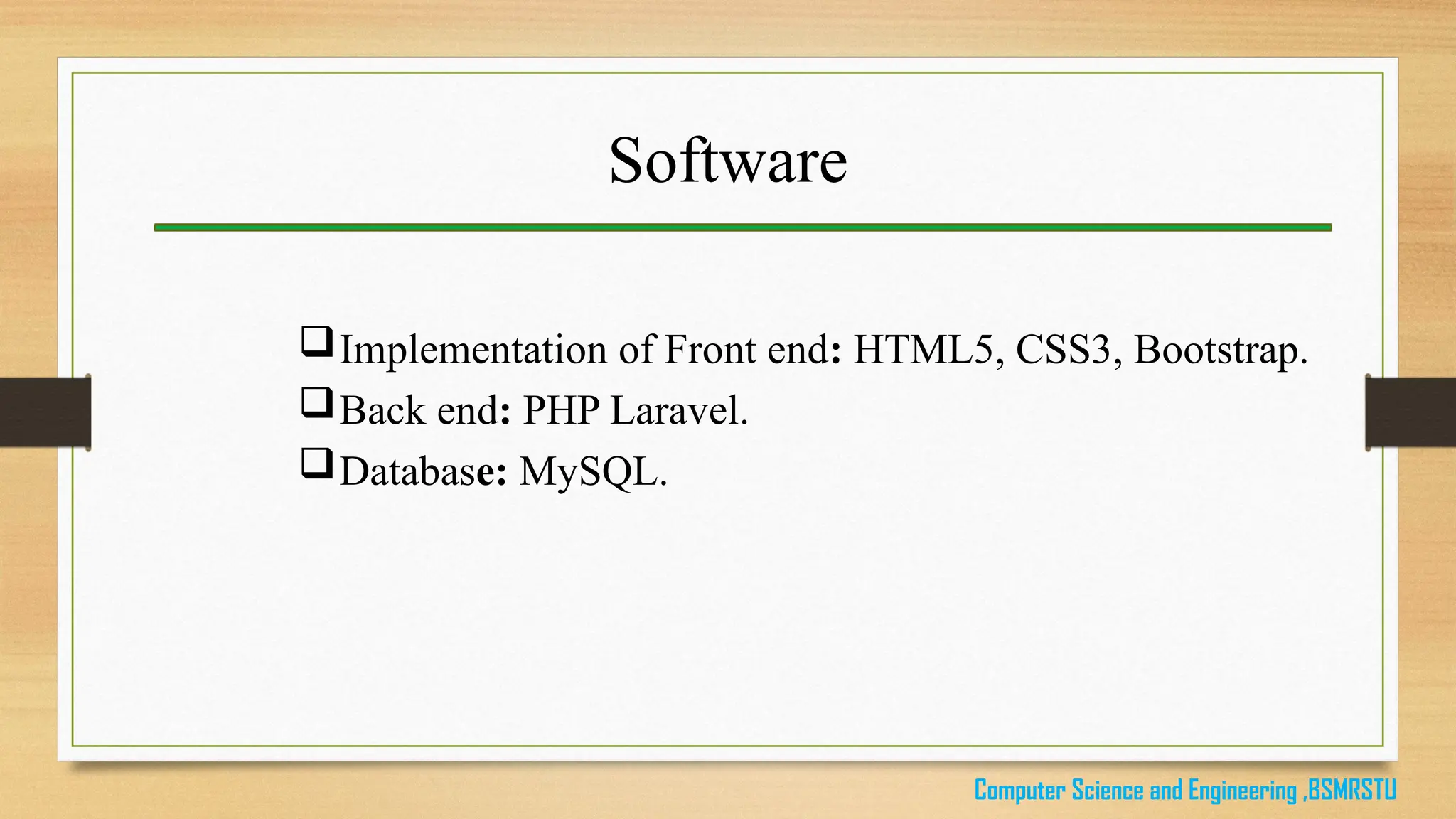 Software

❑ Implementation of Front end: HTML5, CSS3, Bootstrap.
❑ Back end: PHP Laravel.
❑ Database: MySQL.

Computer Science and Engineering ,BSMRSTU